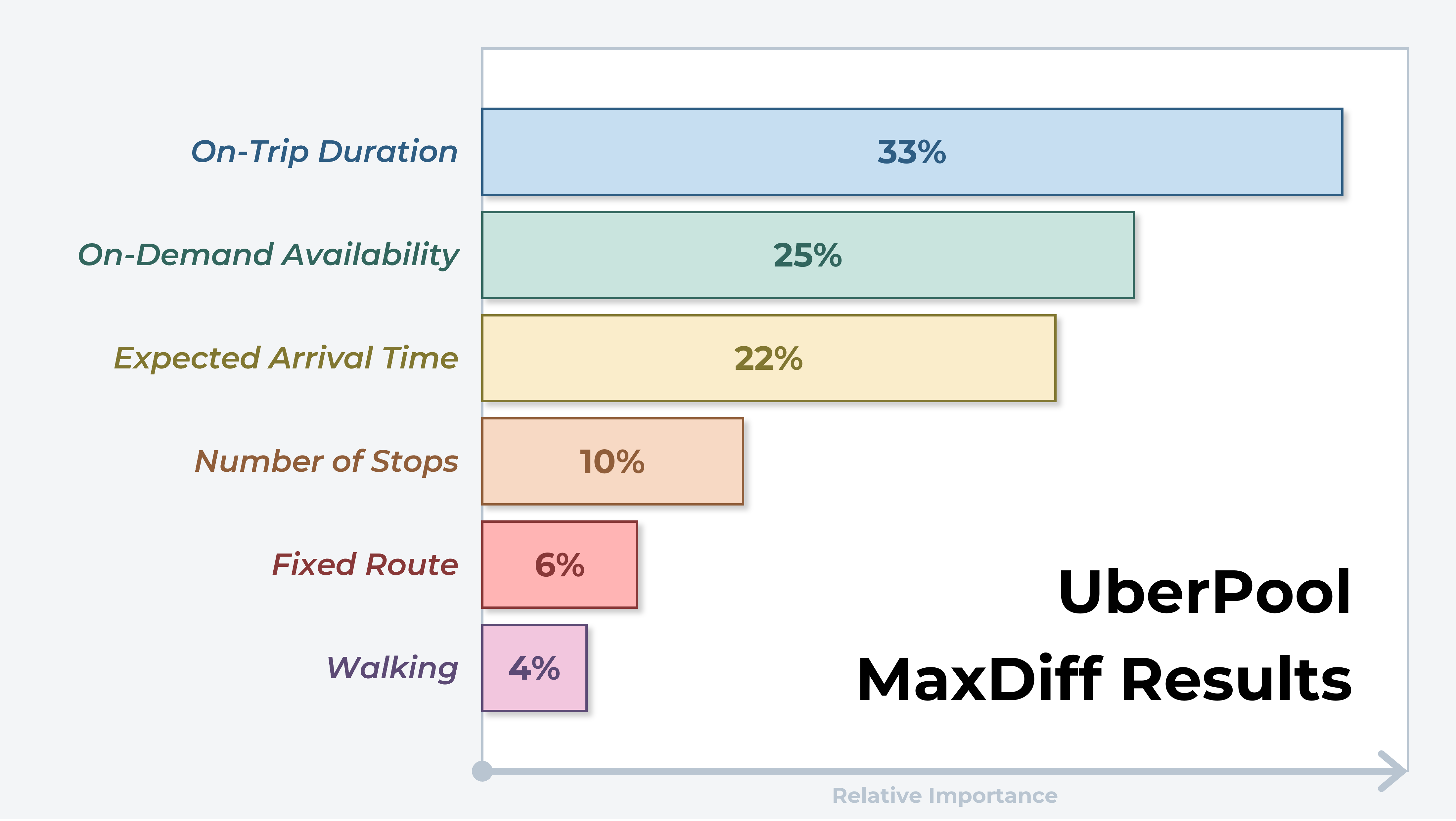 On-Trip Duration
33%
On-Demand Availability
25%
Expected Arrival Time
22%
Number of Stops
10%
Fixed Route
6%
Walking
4%

UberPool
MaxDiff Results

Relative Importance